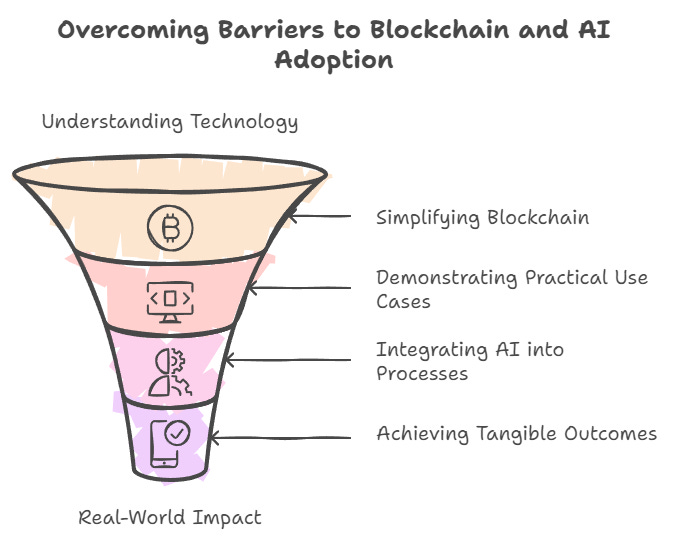 Overcoming Barriers to Blockchain and AI Adoption

Understanding Technology

Simplifying Blockchain

Demonstrating Practical Use Cases

Integrating AI into Processes

Achieving Tangible Outcomes

Real-World Impact